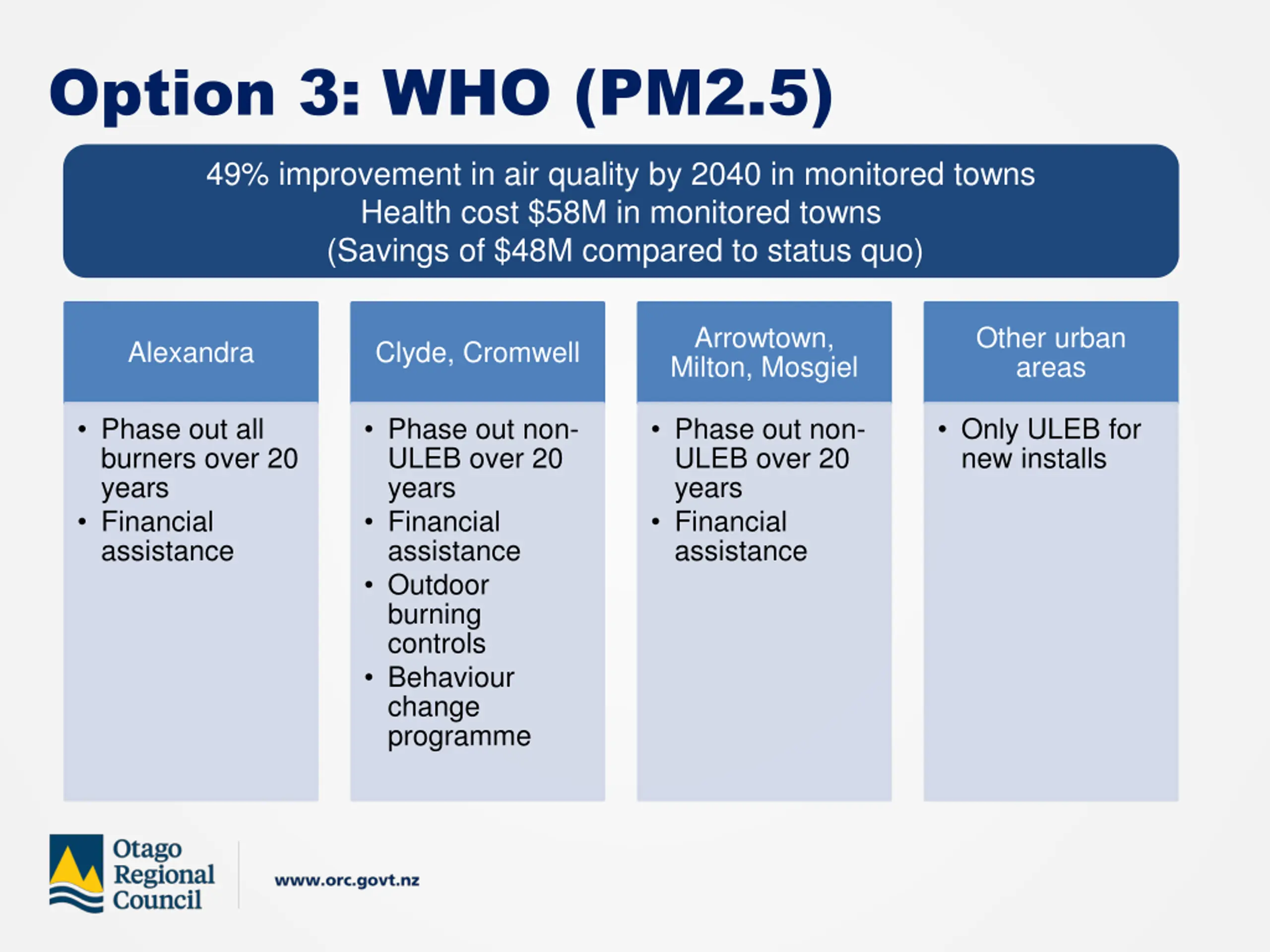 Option 3: WHO (PM2.5)

49% improvement in air quality by 2040 in monitored towns
Health cost \$58M in monitored towns
(Savings of \$48M compared to status quo)

Alexandra

• Phase out all burners over 20 years
• Financial assistance

Clyde, Cromwell

• Phase out non-ULEB over 20 years
• Financial assistance
• Outdoor burning controls
• Behaviour change programme

Arrowtown, Milton, Mosgiel

• Phase out non-ULEB over 20 years
• Financial assistance

Other urban areas

• Only ULEB for new installs

Otago Regional Council

www.orc.govt.nz